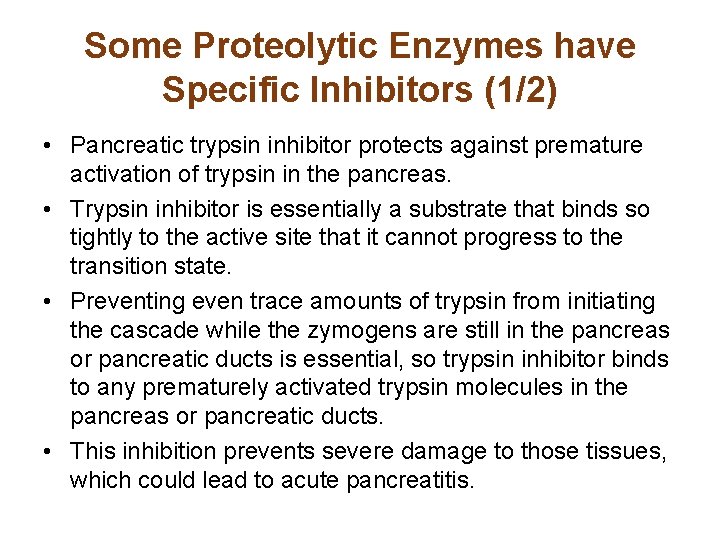 Some Proteolytic Enzymes have Specific Inhibitors (1/2)

• Pancreatic trypsin inhibitor protects against premature activation of trypsin in the pancreas.

• Trypsin inhibitor is essentially a substrate that binds so tightly to the active site that it cannot progress to the transition state.

• Preventing even trace amounts of trypsin from initiating the cascade while the zymogens are still in the pancreas or pancreatic ducts is essential, so trypsin inhibitor binds to any prematurely activated trypsin molecules in the pancreas or pancreatic ducts.

• This inhibition prevents severe damage to those tissues, which could lead to acute pancreatitis.